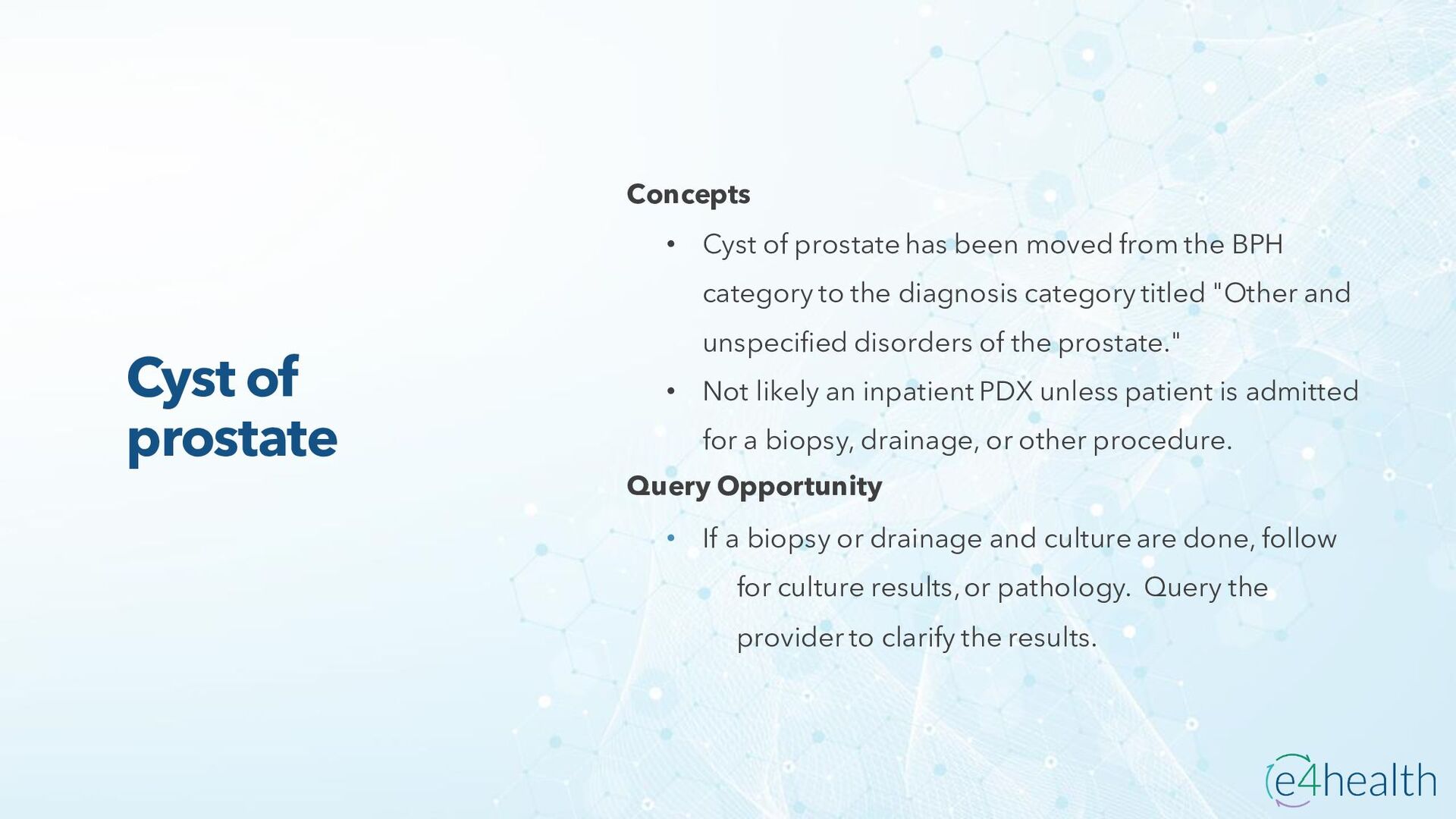 Cyst of prostate

Concepts

• Cyst of prostate has been moved from the BPH category to the diagnosis category titled "Other and unspecified disorders of the prostate."
• Not likely an inpatient PDX unless patient is admitted for a biopsy, drainage, or other procedure.

Query Opportunity

• If a biopsy or drainage and culture are done, follow for culture results, or pathology. Query the provider to clarify the results.

e4health